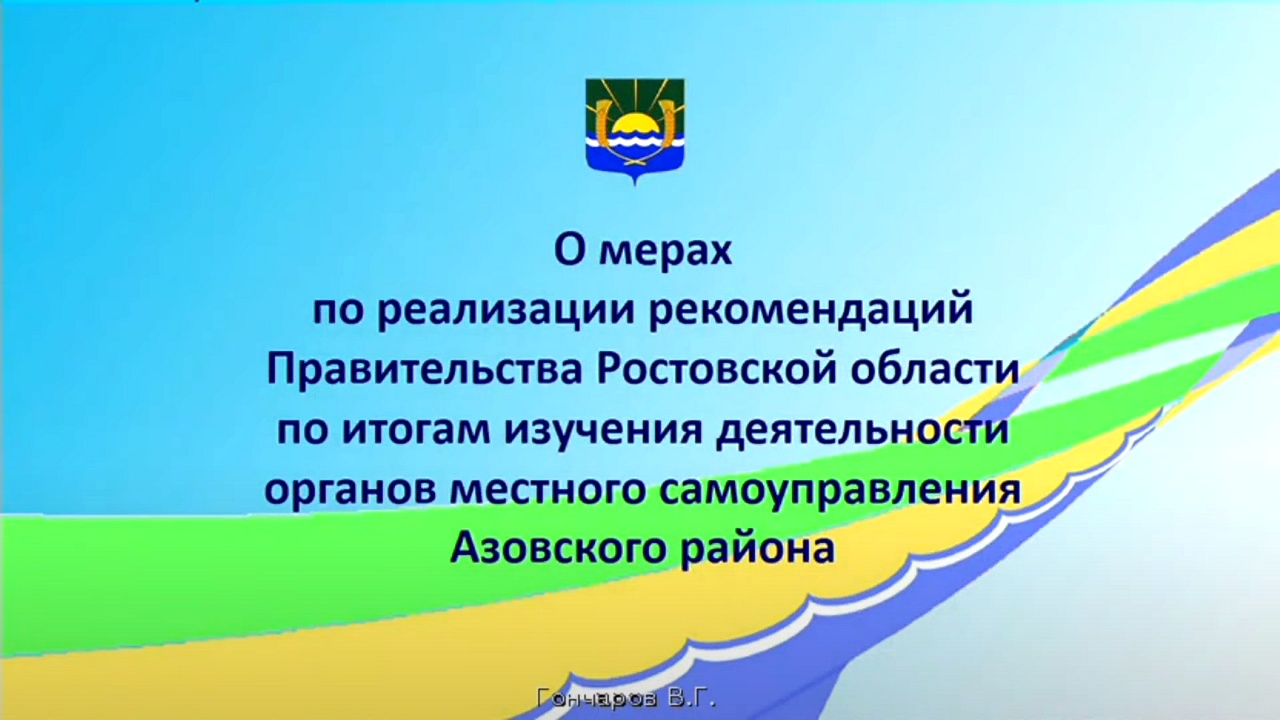 О мерах
по реализации рекомендаций Правительства Ростовской области по итогам изучения деятельности органов местного самоуправления Азовского района

Гончаров В.Г.